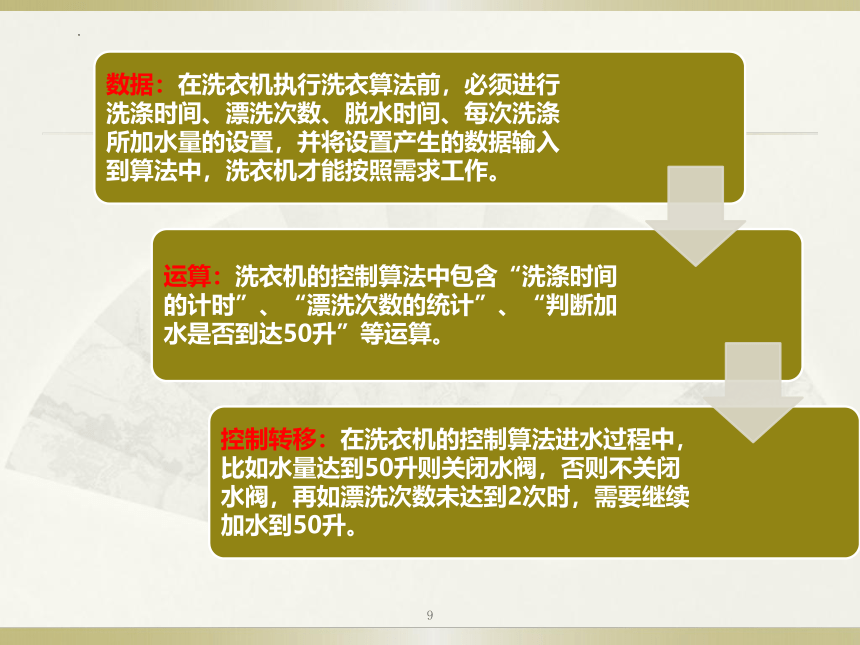 数据：在洗衣机执行洗衣算法前，必须进行洗涤时间、漂洗次数、脱水时间、每次洗涤所加水量的设置，并将设置产生的数据输入到算法中，洗衣机才能按照需求工作。

运算：洗衣机的控制算法中包含“洗涤时间的计时”、“漂洗次数的统计”、“判断加水是否到达50升”等运算。

控制转移：在洗衣机的控制算法进水过程中，比如水量达到50升则关闭水阀，否则不关闭水阀，再如漂洗次数未达到2次时，需要继续加水到50升。

9